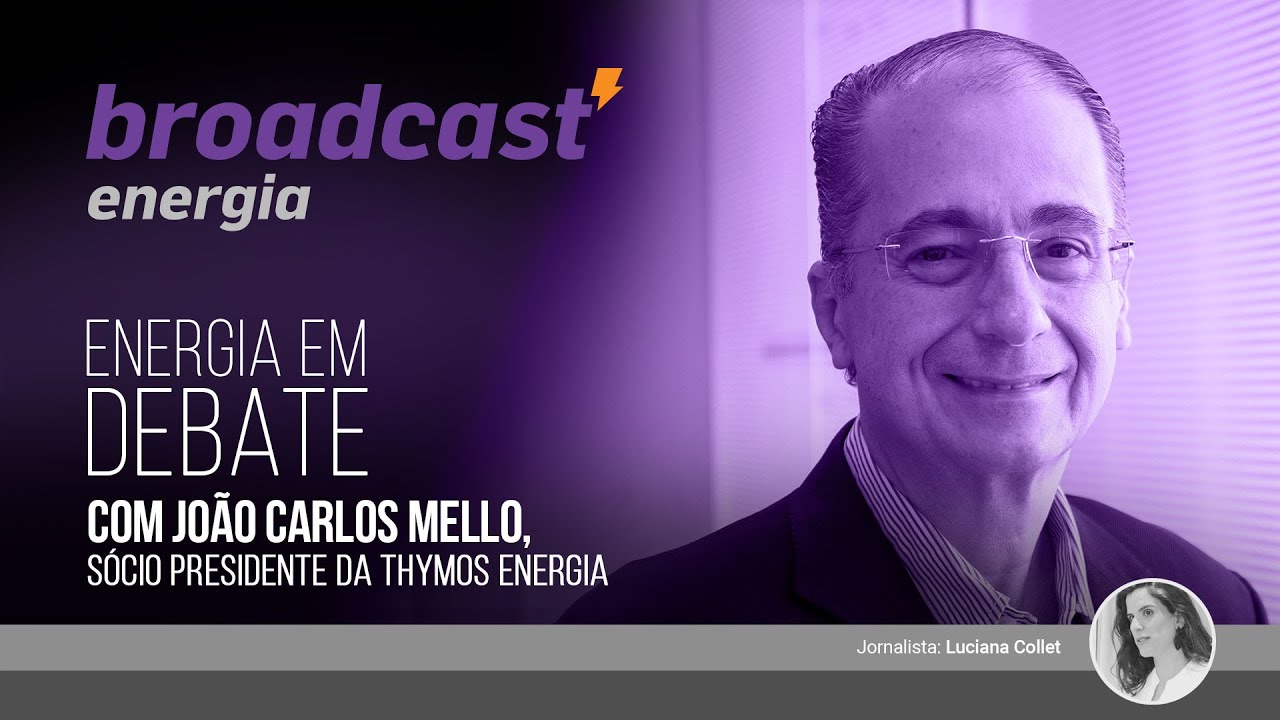 broadcast
energia

ENERGIA EM
DEBATE
COM JOÃO CARLOS MELLO,
SÓCIO PRESIDENTE DA THYMOS ENERGIA

Jornalista: Luciana Collet